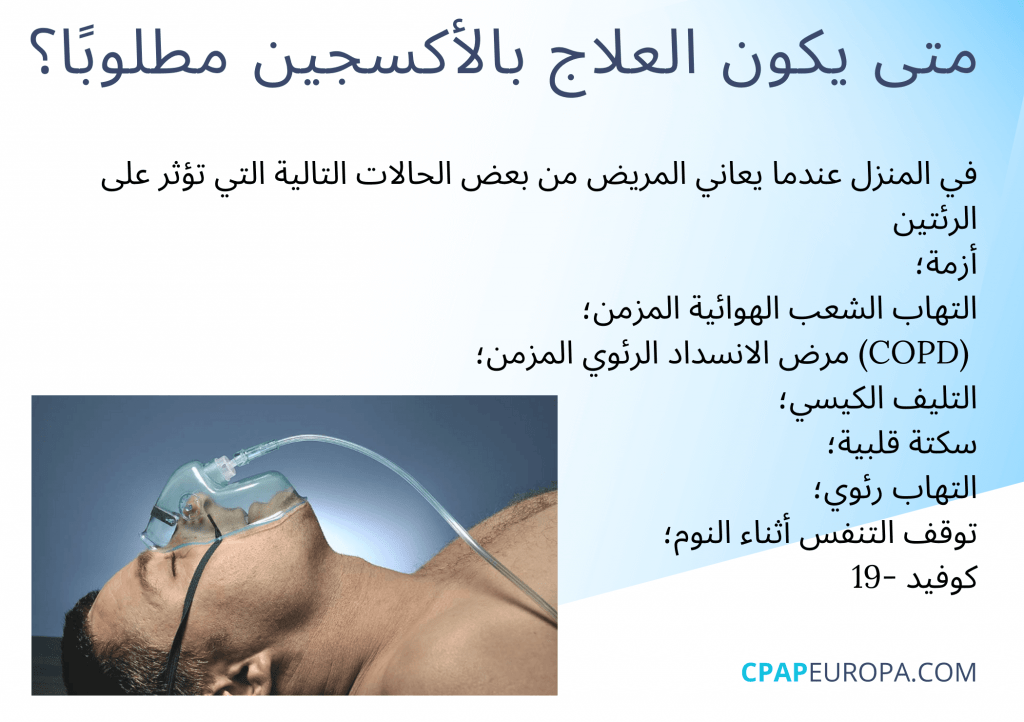 متى يكون العلاج بالأكسجين مطلوبًا؟

في المنزل عندما يعاني المريض من بعض الحالات التالية التي تؤثر على الرئتين
أزمة؛
التهاب الشعب الهوائية المزمن؛
(COPD) مرض الانسداد الرئوي المزمن؛
التليف الكيسي؛
سكتة قلبية؛
التهاب رئوي؛
توقف التنفس أثناء النوم؛
كوفيد -19

CPAPEUROPA.COM